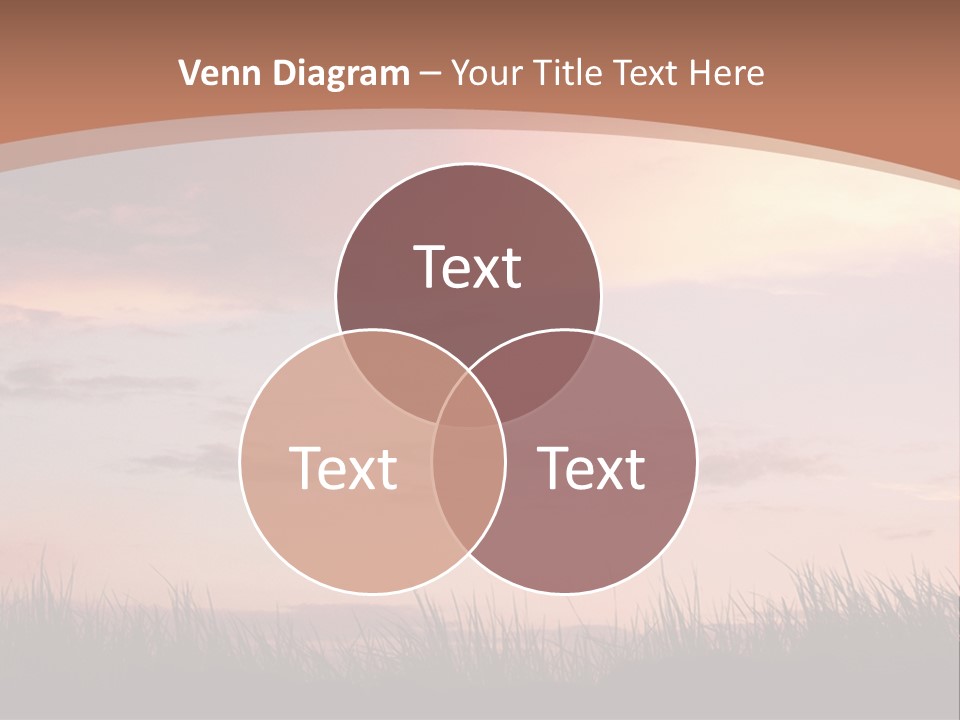 Venn Diagram – Your Title Text Here

Text

Text

Text